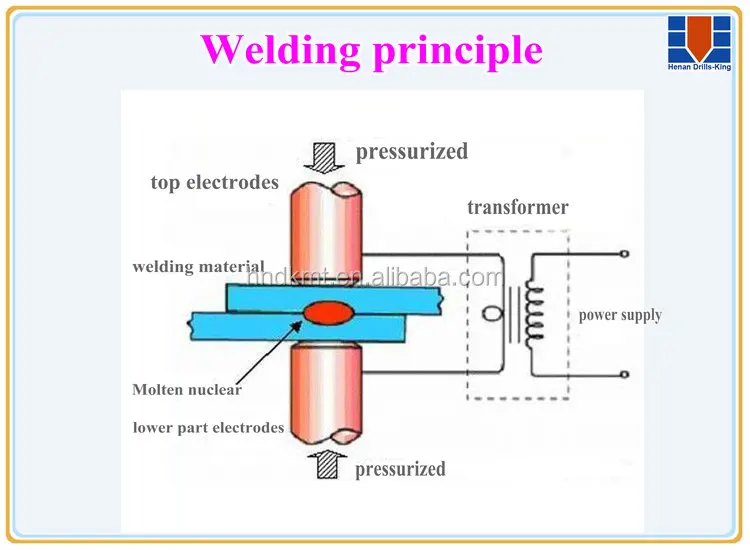 Welding principle

Henan Drills-King

pressurized

top electrodes

transformer

welding material

hndkmt.en.alibaba.com

power supply

Molten nuclear

lower part electrodes

pressurized